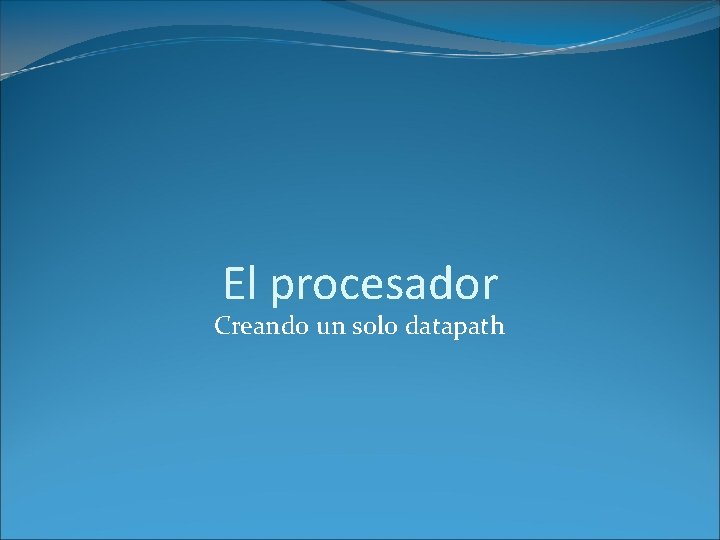 El procesador
Creando un solo datapath